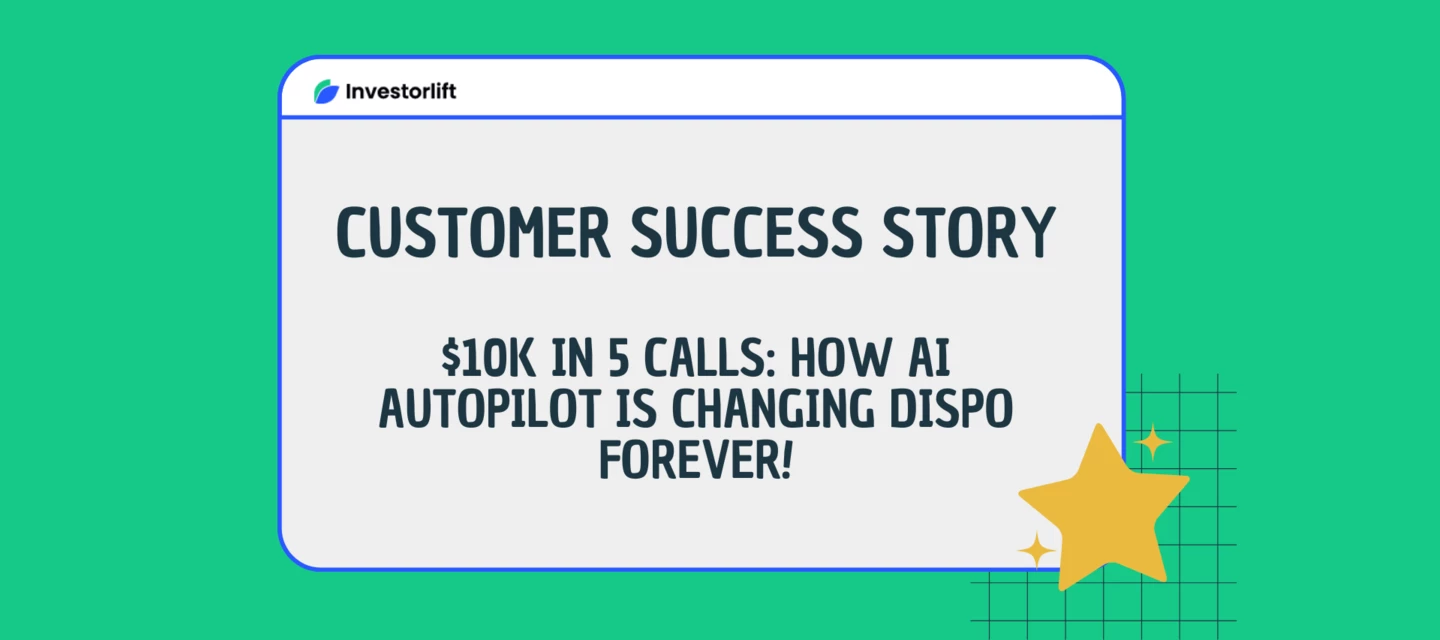 Investorlift

CUSTOMER SUCCESS STORY

\$10K IN 5 CALLS: HOW AI AUTOPILOT IS CHANGING DISPO FOREVER!